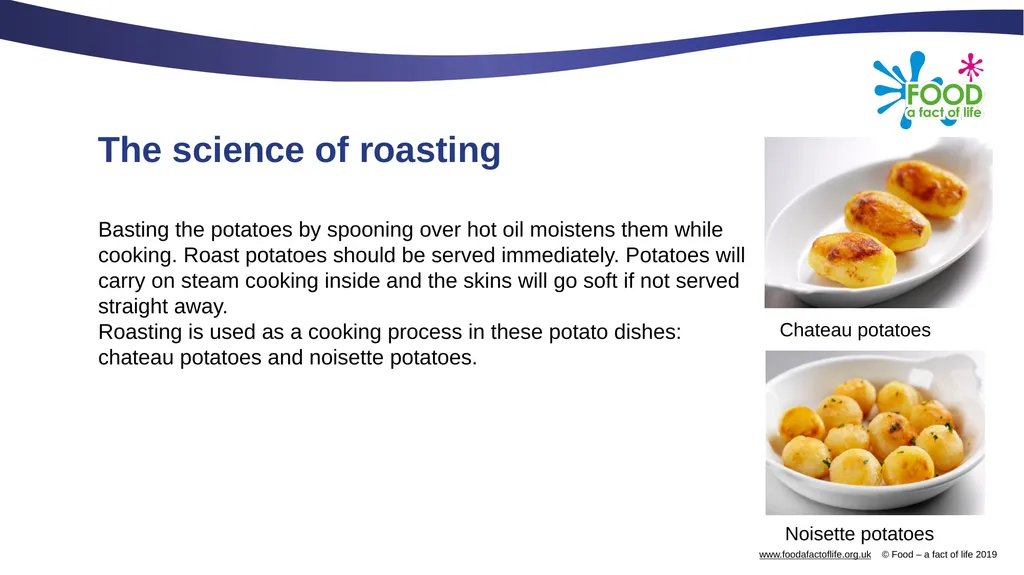 FOOD
a fact of life

The science of roasting

Basting the potatoes by spooning over hot oil moistens them while cooking. Roast potatoes should be served immediately. Potatoes will carry on steam cooking inside and the skins will go soft if not served straight away.
Roasting is used as a cooking process in these potato dishes: chateau potatoes and noisette potatoes.

Chateau potatoes

Noisette potatoes

www.foodafactoflife.org.uk © Food – a fact of life 2019